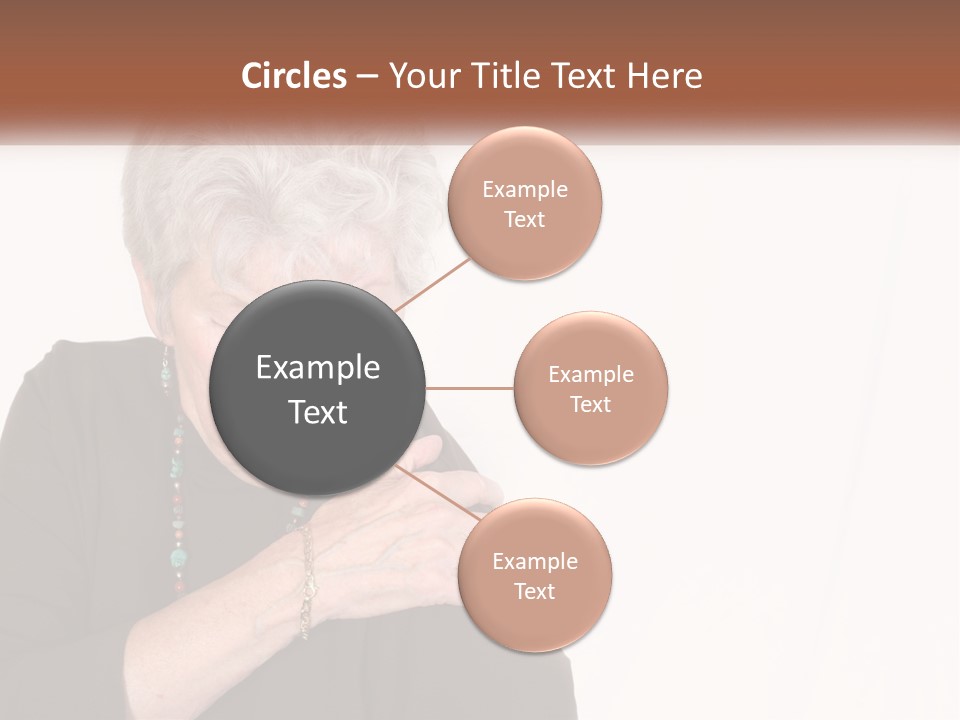 Circles – Your Title Text Here

Example Text

Example Text

Example Text

Example Text